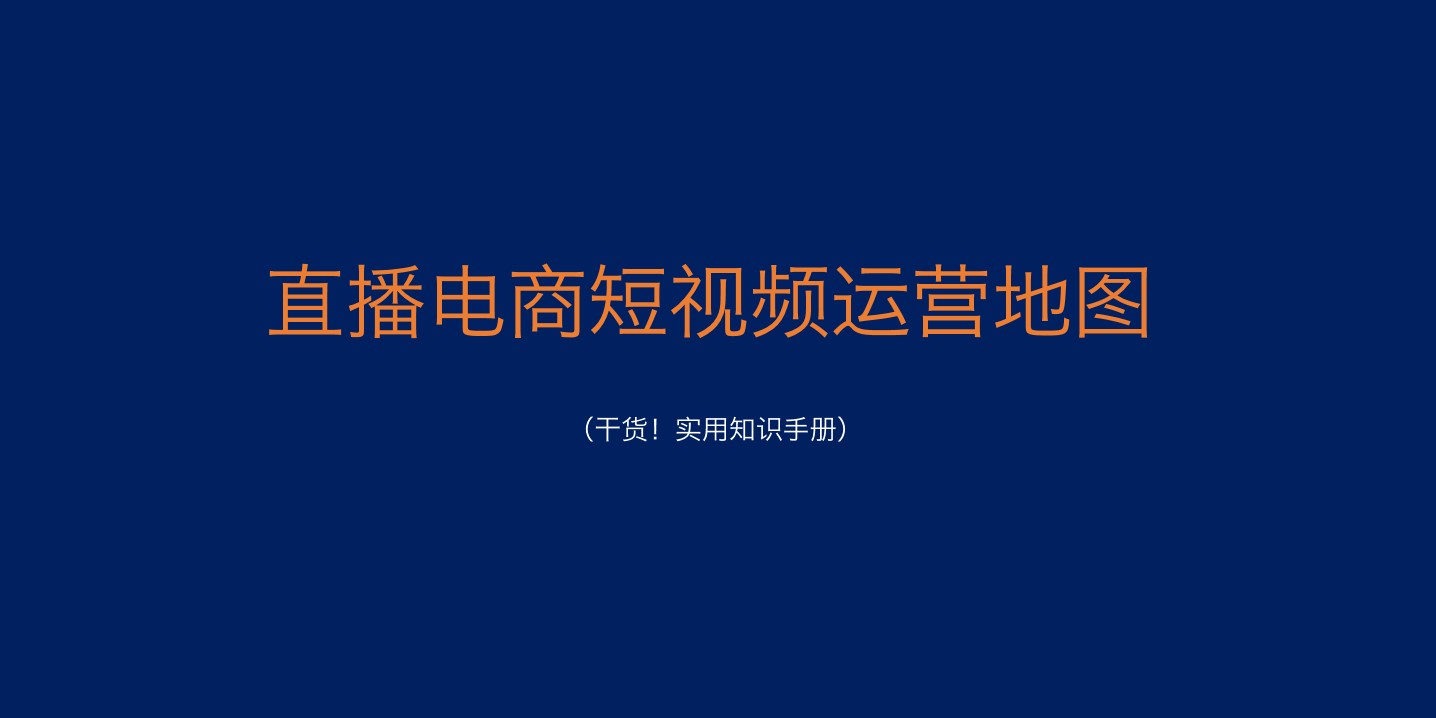 直播电商短视频运营地图

（干货！实用知识手册）